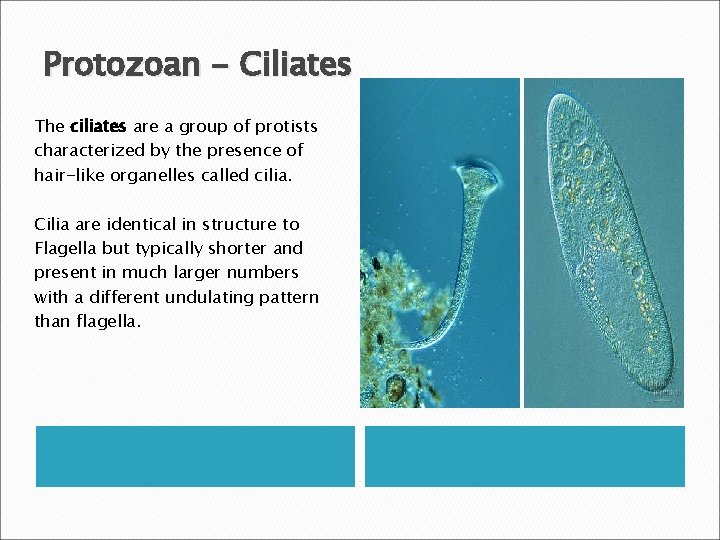 Protozoan – Ciliates

The ciliates are a group of protists characterized by the presence of hair-like organelles called cilia.

Cilia are identical in structure to Flagella but typically shorter and present in much larger numbers with a different undulating pattern than flagella.